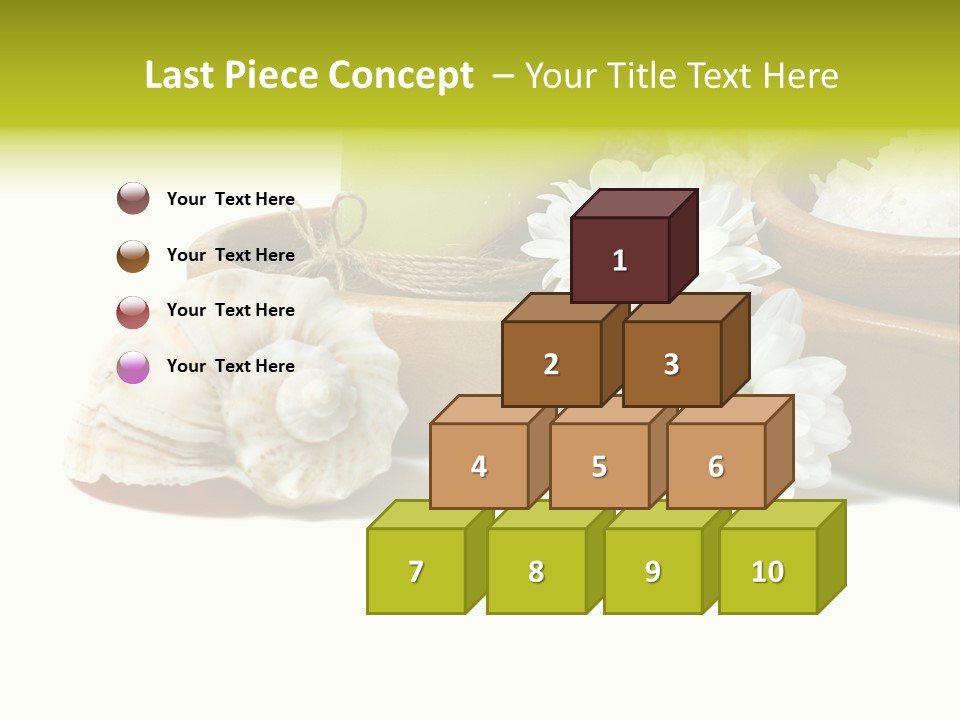 Last Piece Concept – Your Title Text Here

Your Text Here

Your Text Here

Your Text Here

Your Text Here

1

2

3

4

5

6

7

8

9

10